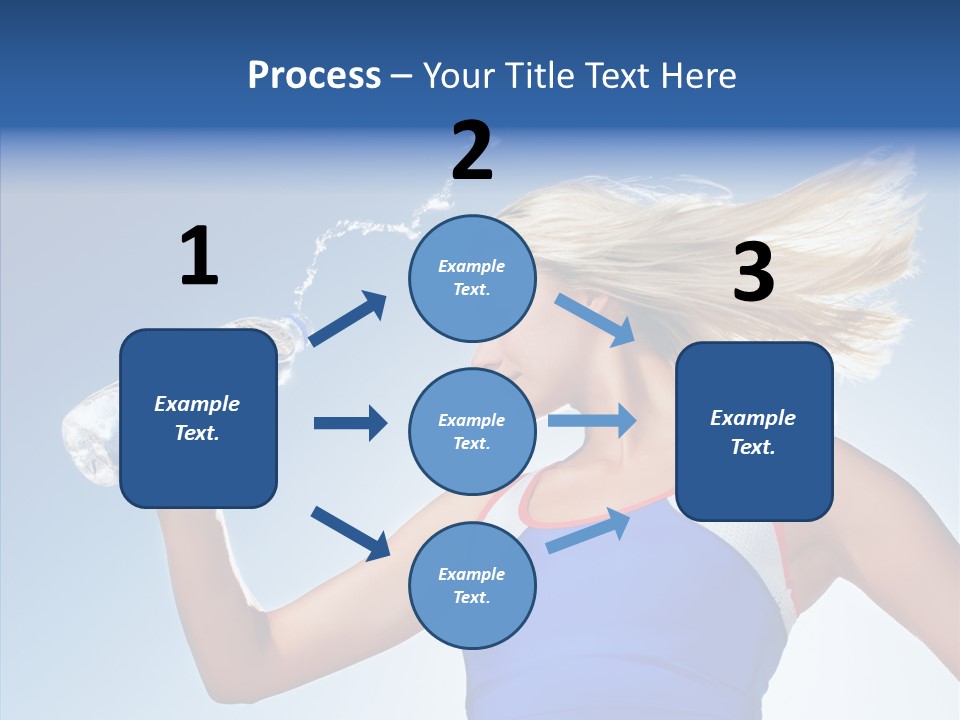 Process – Your Title Text Here

1

Example Text.

2

Example Text.

Example Text.

Example Text.

3

Example Text.